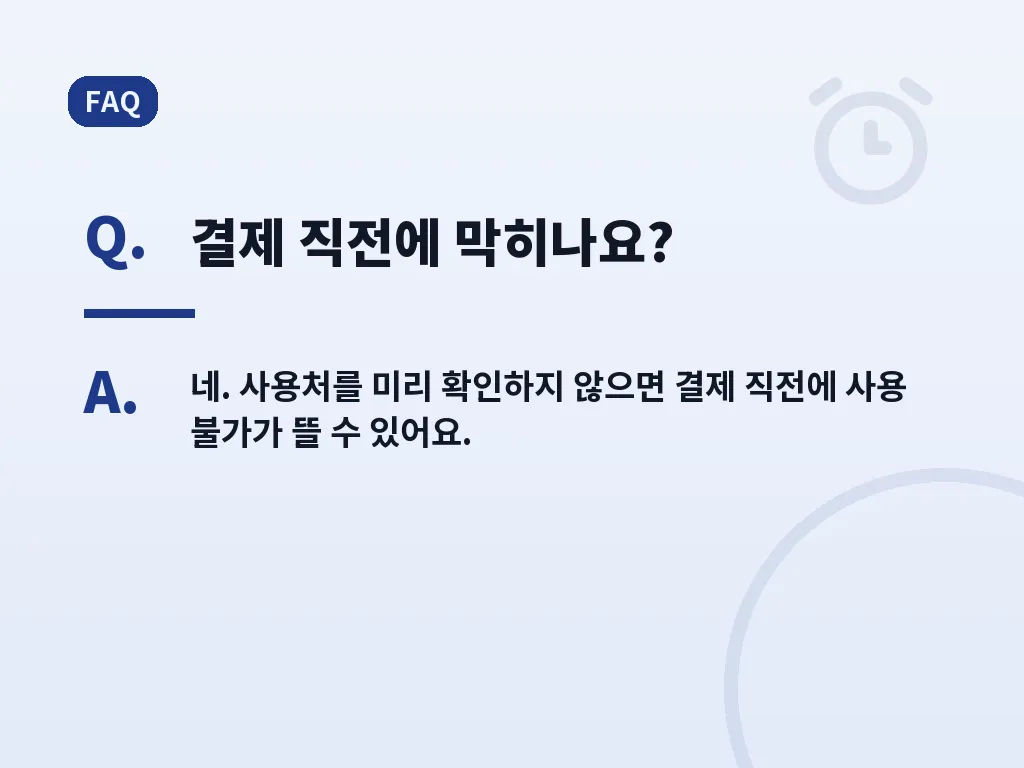 FAQ

Q. 결제 직전에 막히나요?

A. 네. 사용처를 미리 확인하지 않으면 결제 직전에 사용 불가가 뜰 수 있어요.